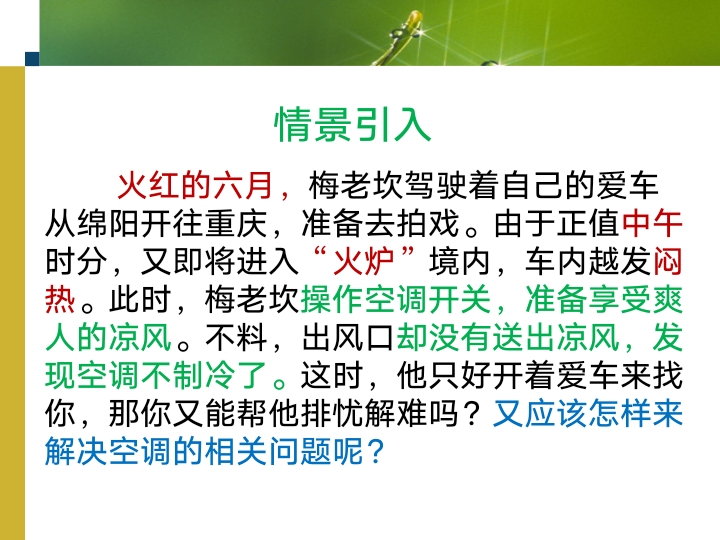 情景引入

火红的六月，梅老坎驾驶着自己的爱车从绵阳开往重庆，准备去拍戏。由于正值中午时分，又即将进入“火炉”境内，车内越发闷热。此时，梅老坎操作空调开关，准备享受爽人的凉风。不料，出风口却没有送出凉风，发现空调不制冷了。这时，他只好开着爱车来找你，那你又能帮他排忧解难吗？又应该怎样来解决空调的相关问题呢？